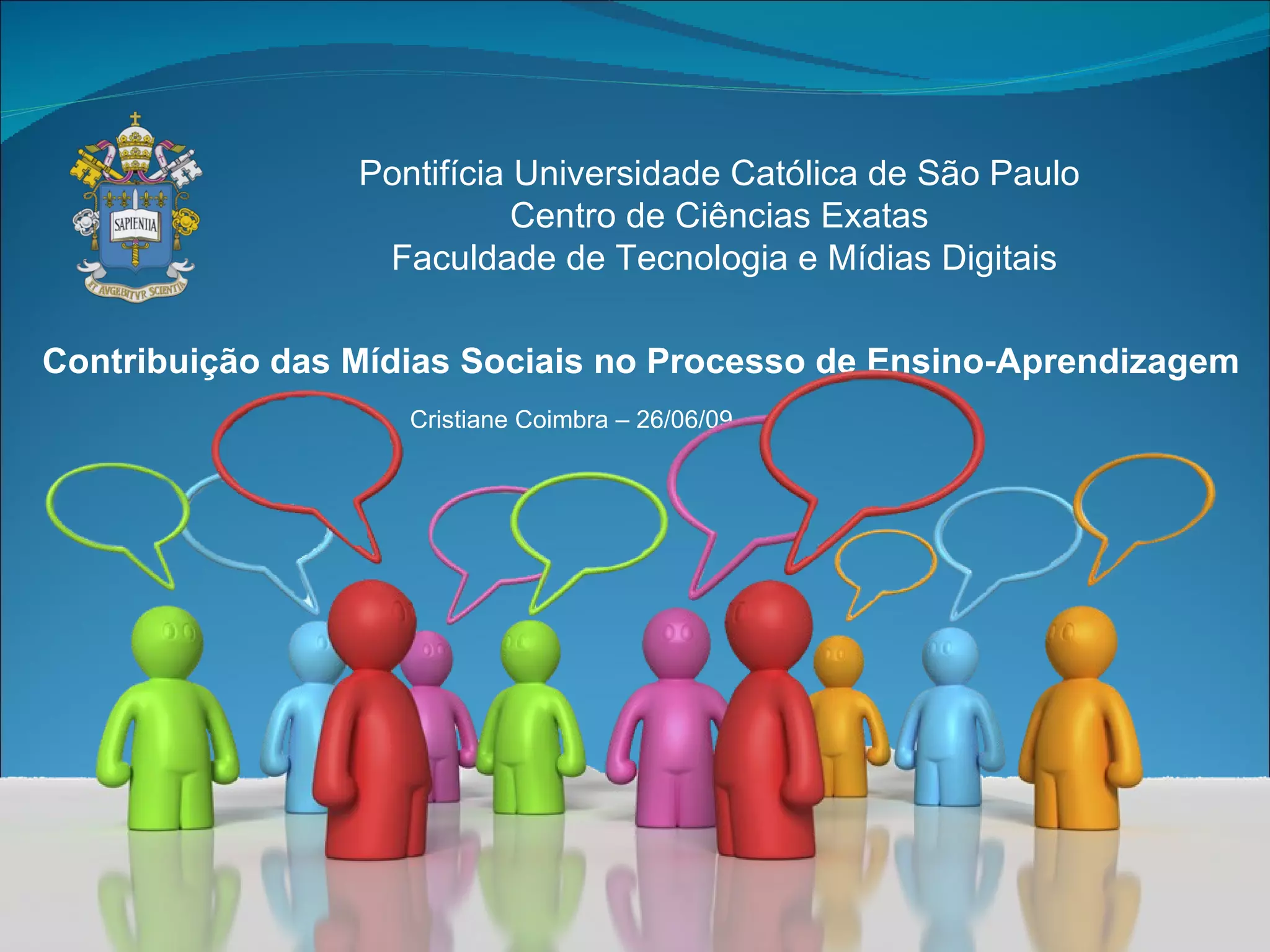 SAPIENTIA
ET AVGEBITVR SCIENTIA

Pontifícia Universidade Católica de São Paulo
Centro de Ciências Exatas
Faculdade de Tecnologia e Mídias Digitais

Contribuição das Mídias Sociais no Processo de Ensino-Aprendizagem

Cristiane Coimbra – 26/06/09